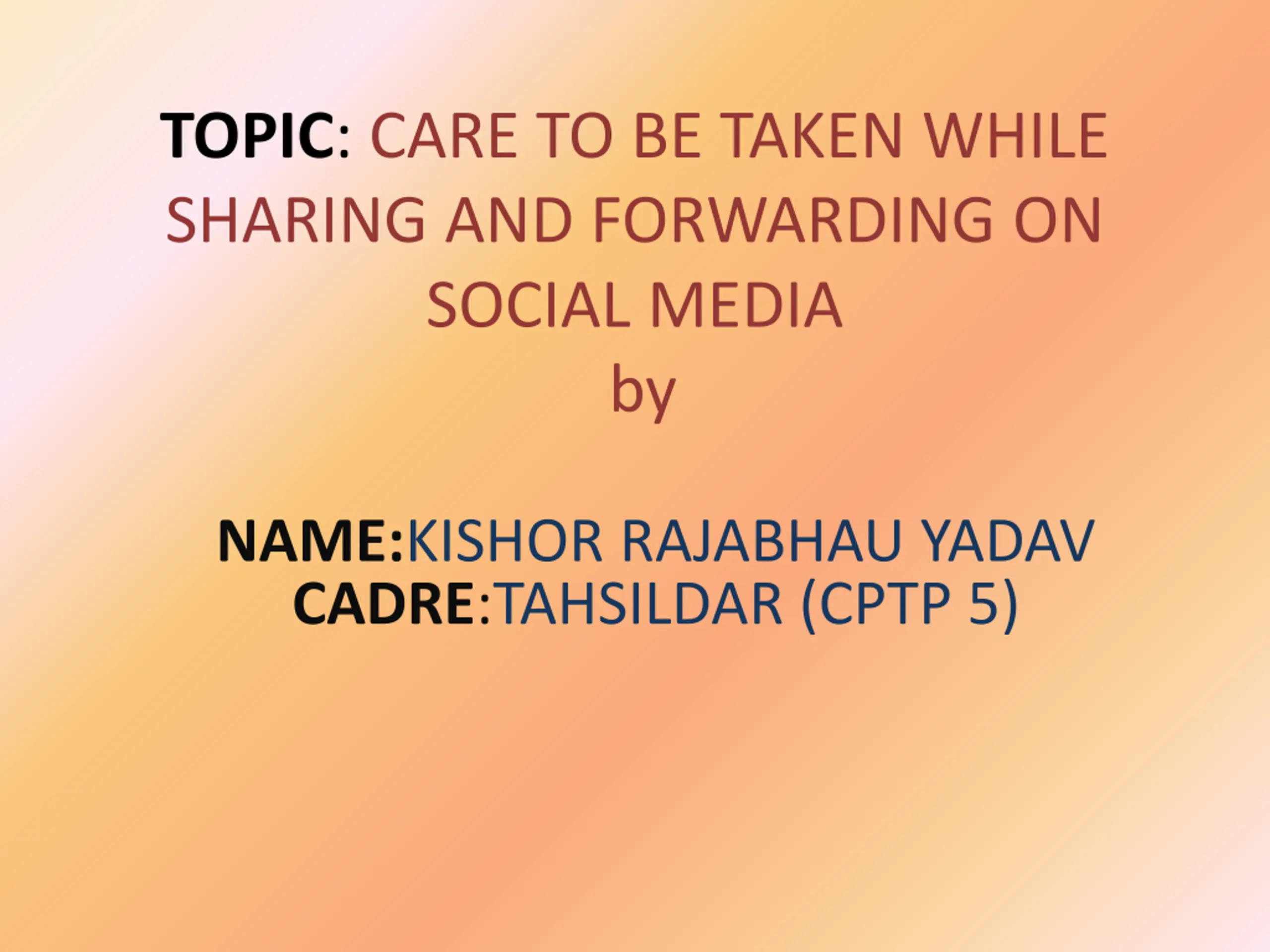 TOPIC: CARE TO BE TAKEN WHILE SHARING AND FORWARDING ON SOCIAL MEDIA
by

NAME:KISHOR RAJABHAU YADAV
CADRE:TAHSILDAR (CPTP 5)